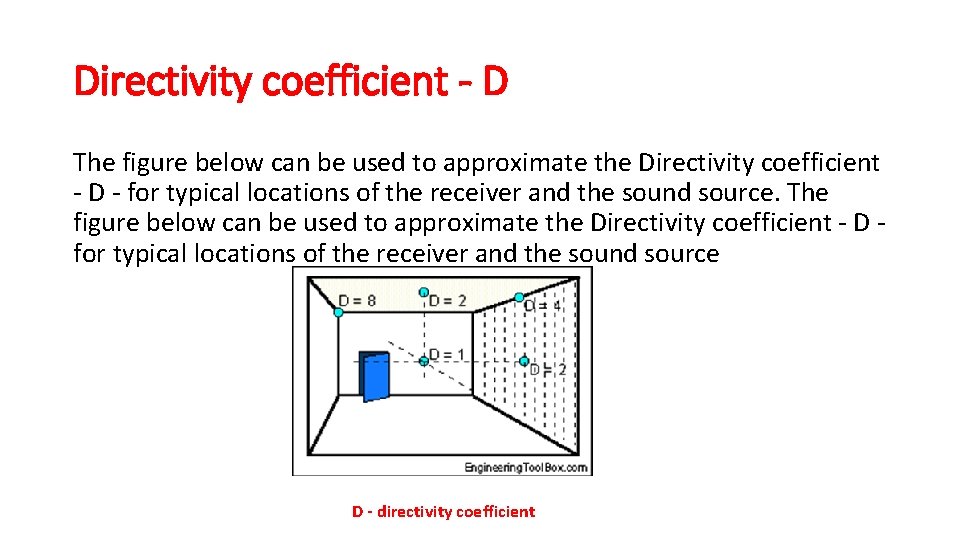 Directivity coefficient - D

The figure below can be used to approximate the Directivity coefficient - D - for typical locations of the receiver and the sound source. The figure below can be used to approximate the Directivity coefficient - D - for typical locations of the receiver and the sound source

D = 8
D = 2
D = 4
D = 1
D = 2
EngineeringToolBox.com

D - directivity coefficient